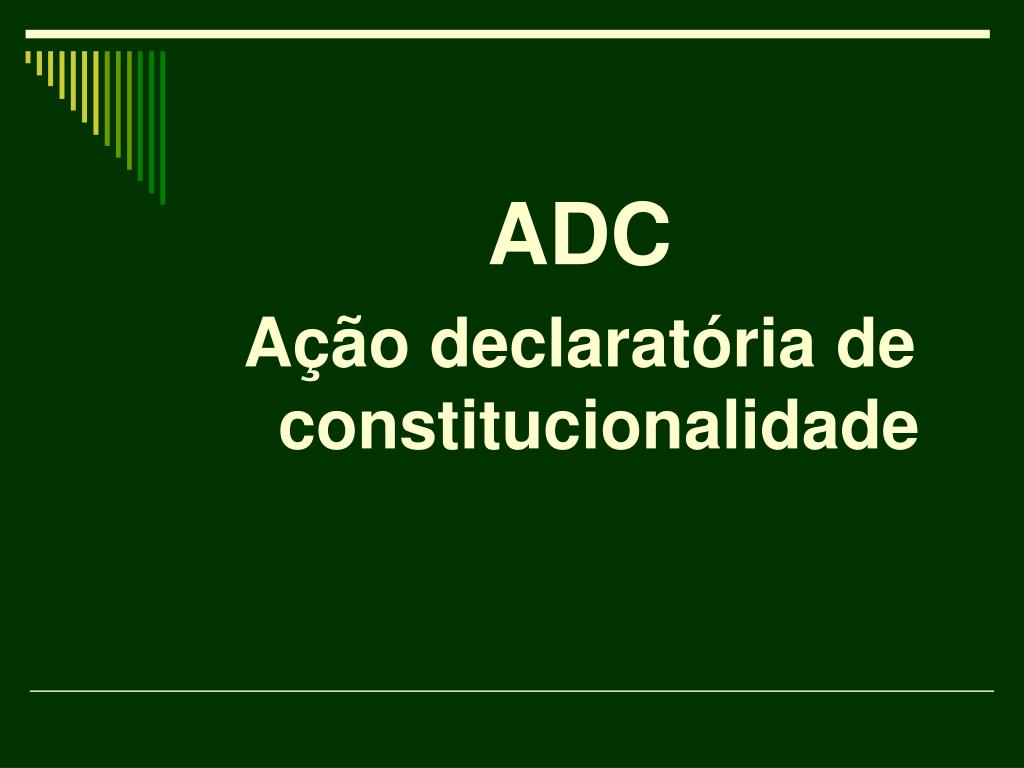 ADC

Ação declaratória de constitucionalidade